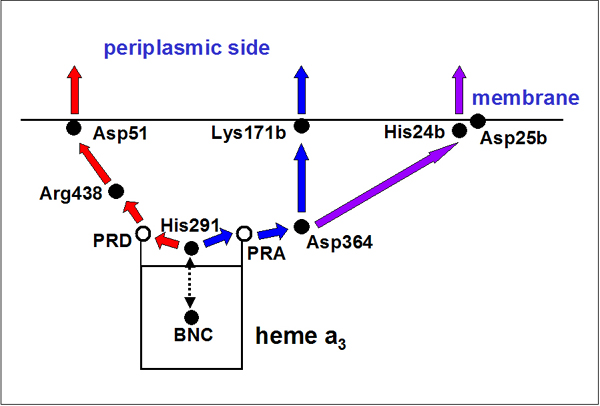 periplasmic side

membrane

Asp51

Lys171b

His24b

Asp25b

Arg438

His291

PRD

PRA

Asp364

BNC

heme $a_3$